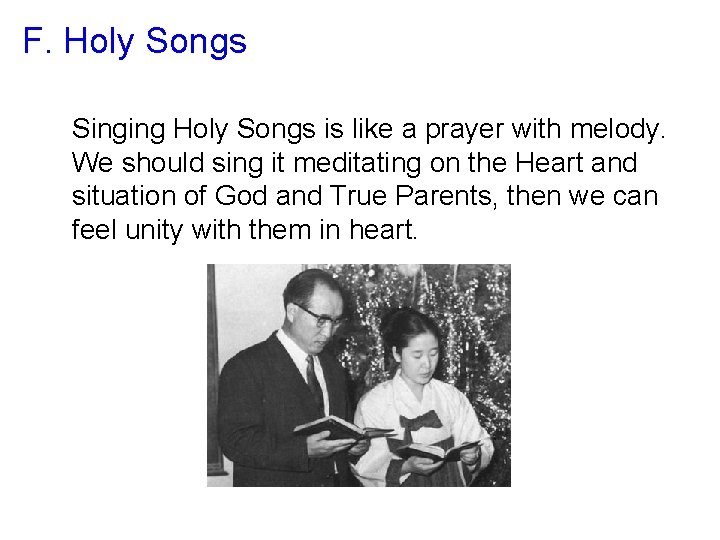 F. Holy Songs

Singing Holy Songs is like a prayer with melody. We should sing it meditating on the Heart and situation of God and True Parents, then we can feel unity with them in heart.